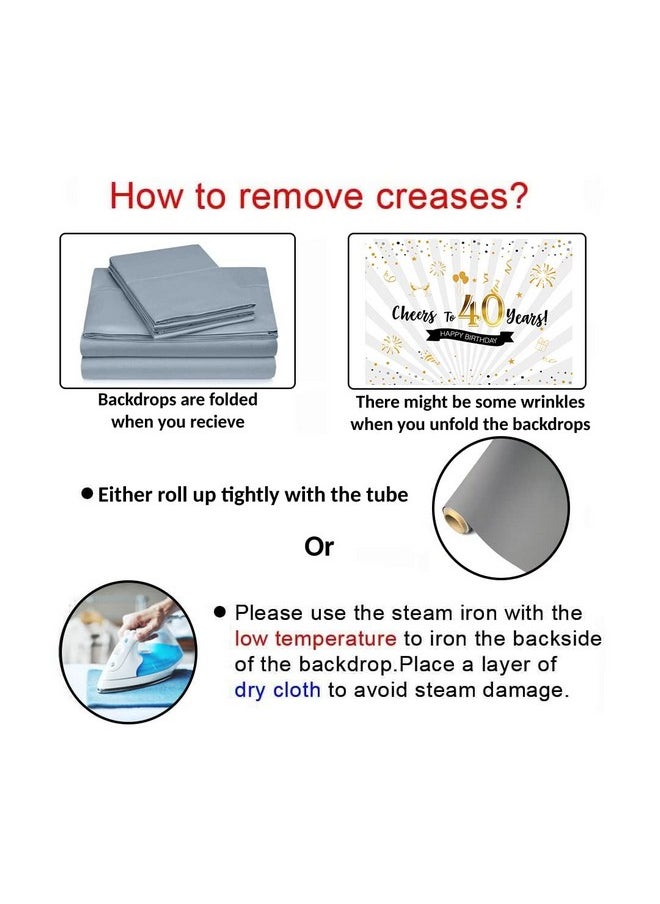 How to remove creases?

Cheers To 40 Years!
HAPPY BIRTHDAY

Backdrops are folded when you recieve

There might be some wrinkles when you unfold the backdrops

● Either roll up tightly with the tube

Or

● Please use the steam iron with the low temperature to iron the backside of the backdrop.Place a layer of dry cloth to avoid steam damage.